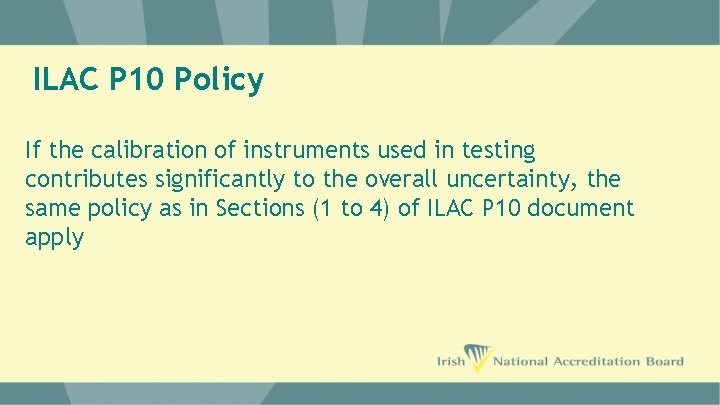 ILAC P10 Policy

If the calibration of instruments used in testing contributes significantly to the overall uncertainty, the same policy as in Sections (1 to 4) of ILAC P10 document apply

Irish National Accreditation Board